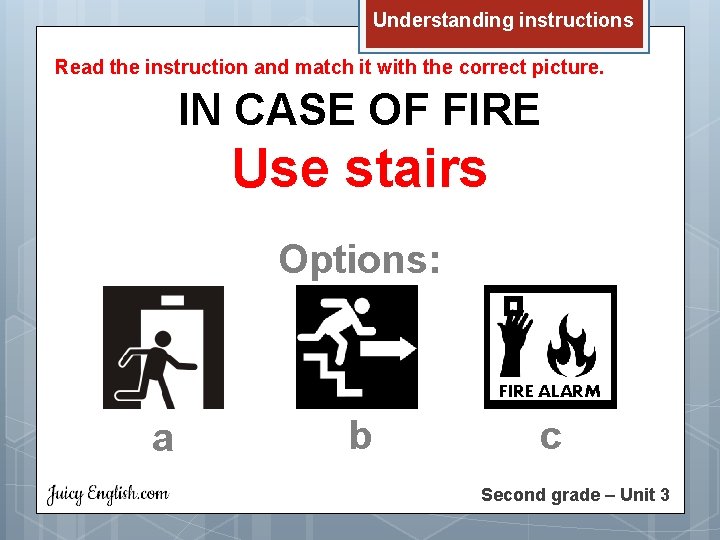 Understanding instructions

Read the instruction and match it with the correct picture.

IN CASE OF FIRE

Use stairs

Options:

FIRE ALARM

a

b

c

Juicy English.com

Second grade – Unit 3